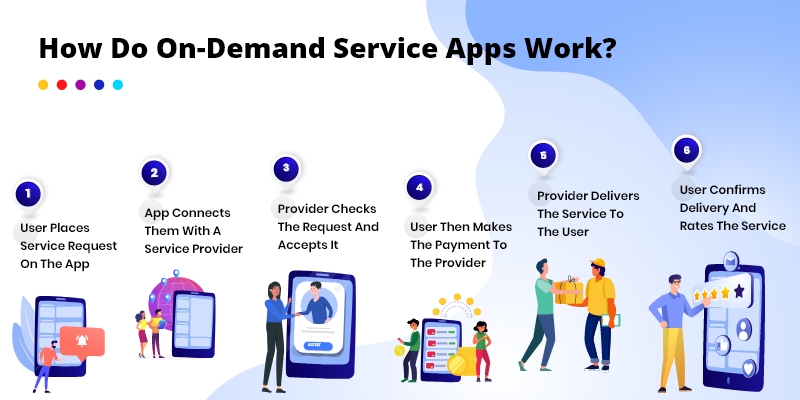 How Do On-Demand Service Apps Work?

1
User Places Service Request On The App

2
App Connects Them With A Service Provider

3
Provider Checks The Request And Accepts It

4
User Then Makes The Payment To The Provider

5
Provider Delivers The Service To The User

6
User Confirms Delivery And Rates The Service